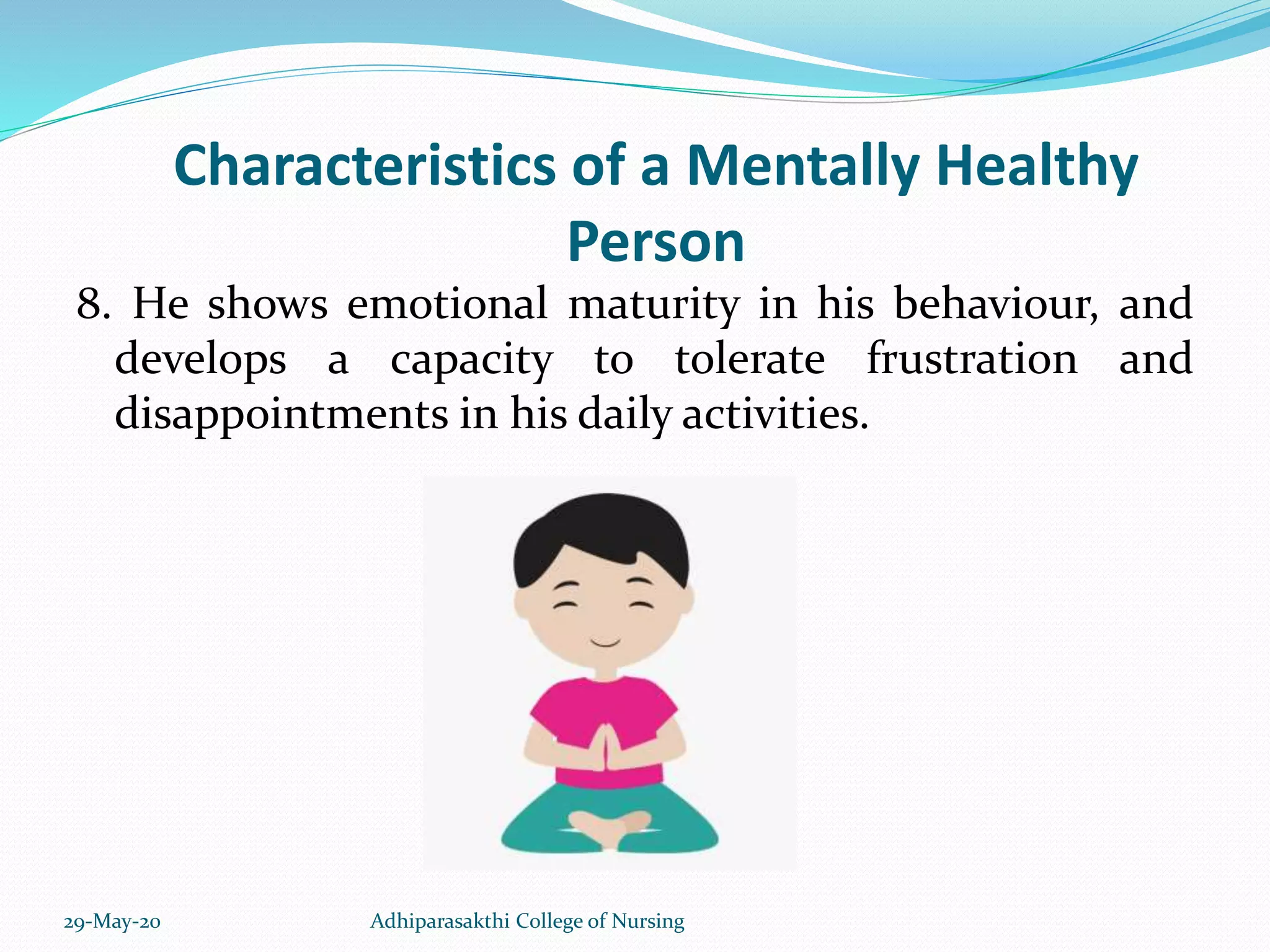 Characteristics of a Mentally Healthy Person

8. He shows emotional maturity in his behaviour, and develops a capacity to tolerate frustration and disappointments in his daily activities.

29-May-20

Adhiparasakthi College of Nursing